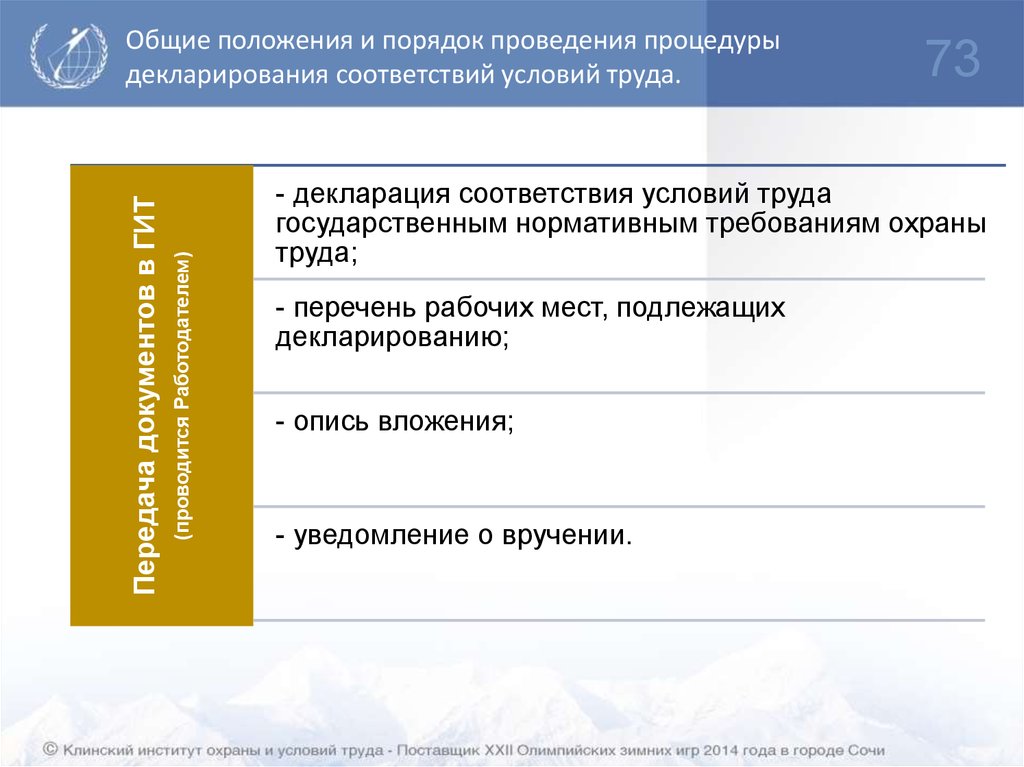 Общие положения и порядок проведения процедуры декларирования соответствий условий труда.

73

Передача документов в ГИТ
(проводится Работодателем)

- декларация соответствия условий труда государственным нормативным требованиям охраны труда;

- перечень рабочих мест, подлежащих декларированию;

- опись вложения;

- уведомление о вручении.

© Клинский институт охраны и условий труда - Поставщик XXII Олимпийских зимних игр 2014 года в городе Сочи